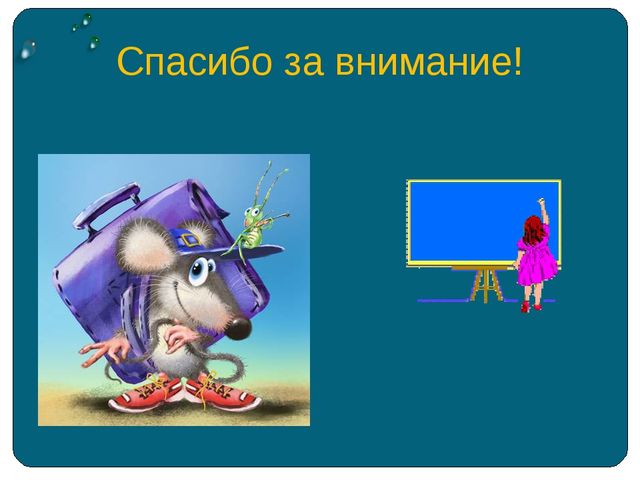 Спасибо за внимание!